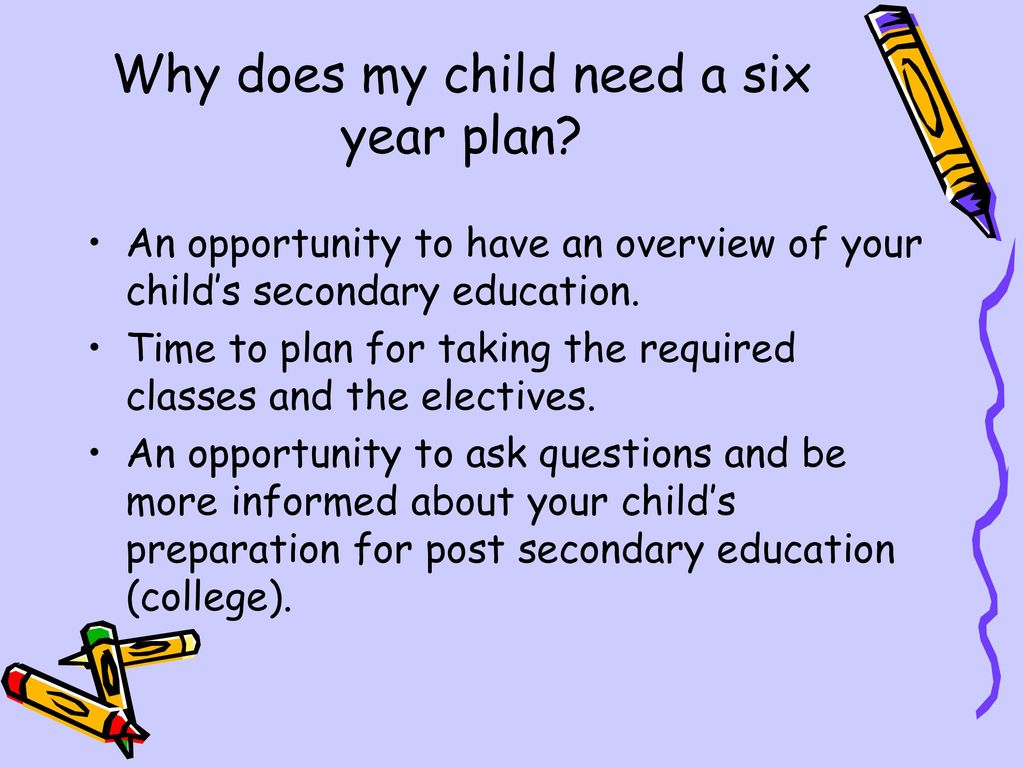 Why does my child need a six year plan?

• An opportunity to have an overview of your child’s secondary education.
• Time to plan for taking the required classes and the electives.
• An opportunity to ask questions and be more informed about your child’s preparation for post secondary education (college).